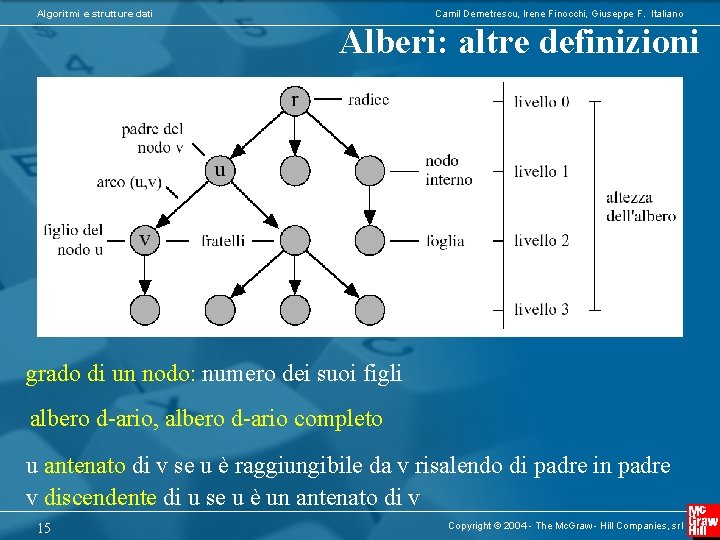 Algoritmi e strutture dati

Camil Demetrescu, Irene Finocchi, Giuseppe F. Italiano

Alberi: altre definizioni

r
radice
padre del nodo v
u
arco (u,v)
nodo interno
figlio del nodo u
v
fratelli
foglia
livello 0
livello 1
livello 2
livello 3
altezza dell'albero

grado di un nodo: numero dei suoi figli

albero d-ario, albero d-ario completo

u antenato di v se u è raggiungibile da v risalendo di padre in padre
v discendente di u se u è un antenato di v

15

Copyright © 2004 - The McGraw - Hill Companies, srl

Mc Graw Hill